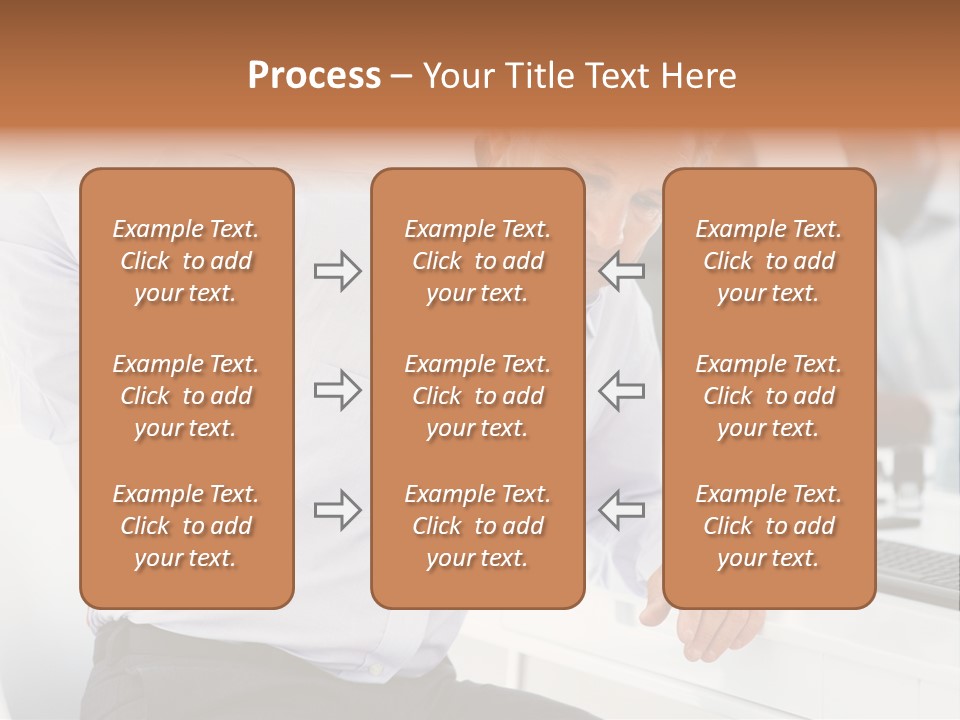 Process – Your Title Text Here

Example Text. Click to add your text.

Example Text. Click to add your text.

Example Text. Click to add your text.

Example Text. Click to add your text.

Example Text. Click to add your text.

Example Text. Click to add your text.

Example Text. Click to add your text.

Example Text. Click to add your text.

Example Text. Click to add your text.